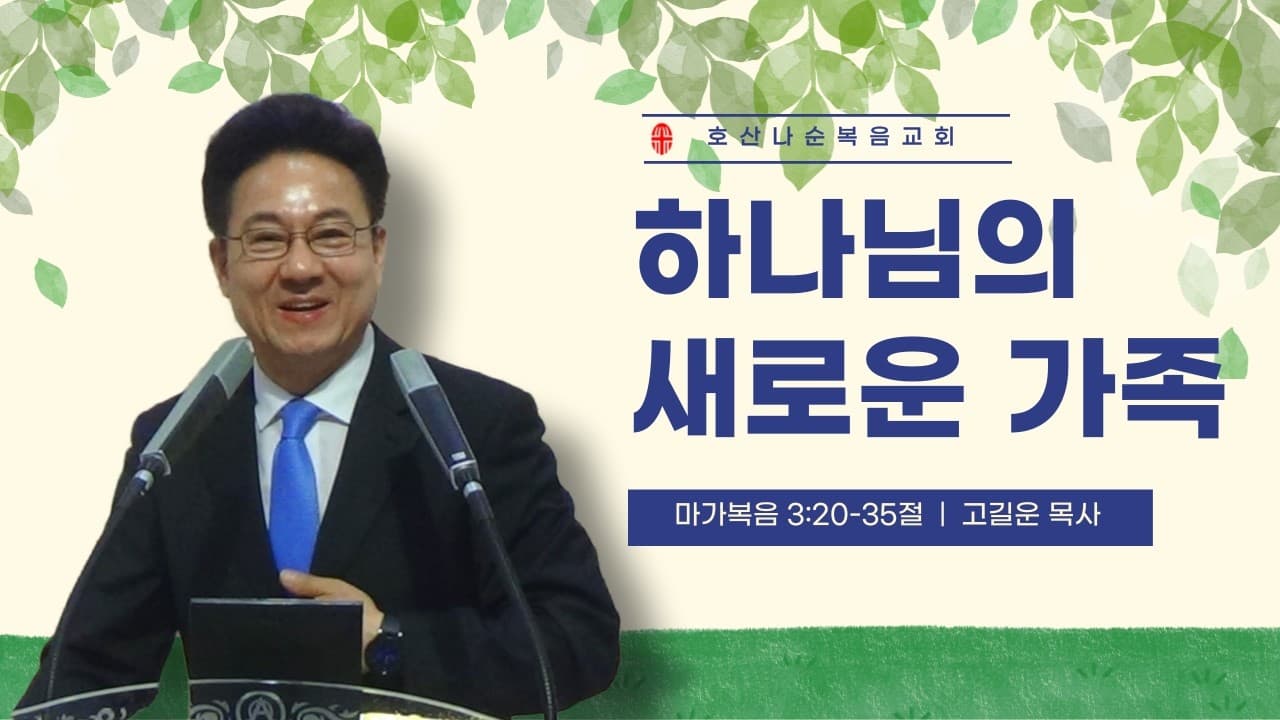 호산나순복음교회

하나님의
새로운 가족

마가복음 3:20-35절 | 고길운 목사